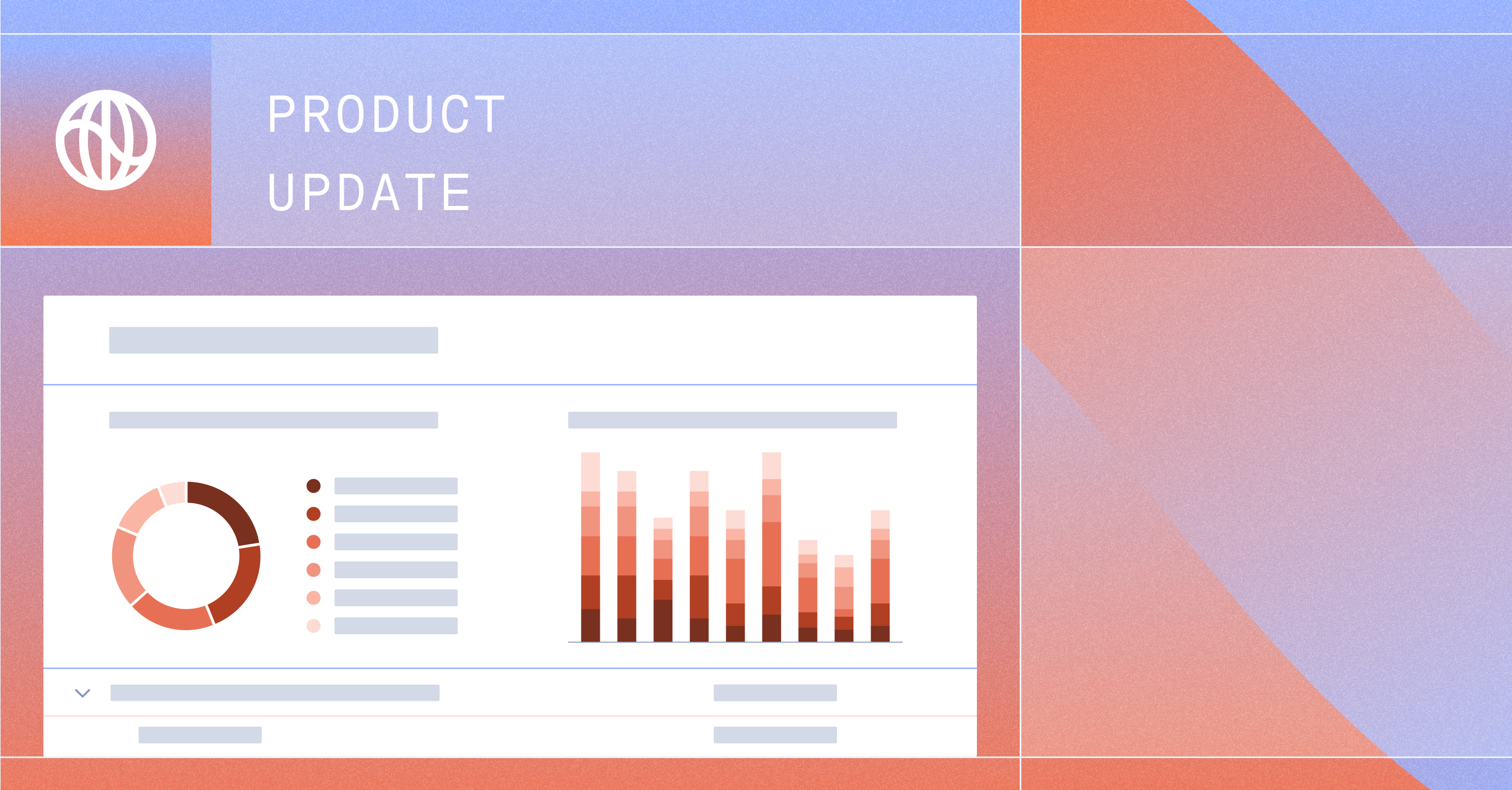 PRODUCT UPDATE